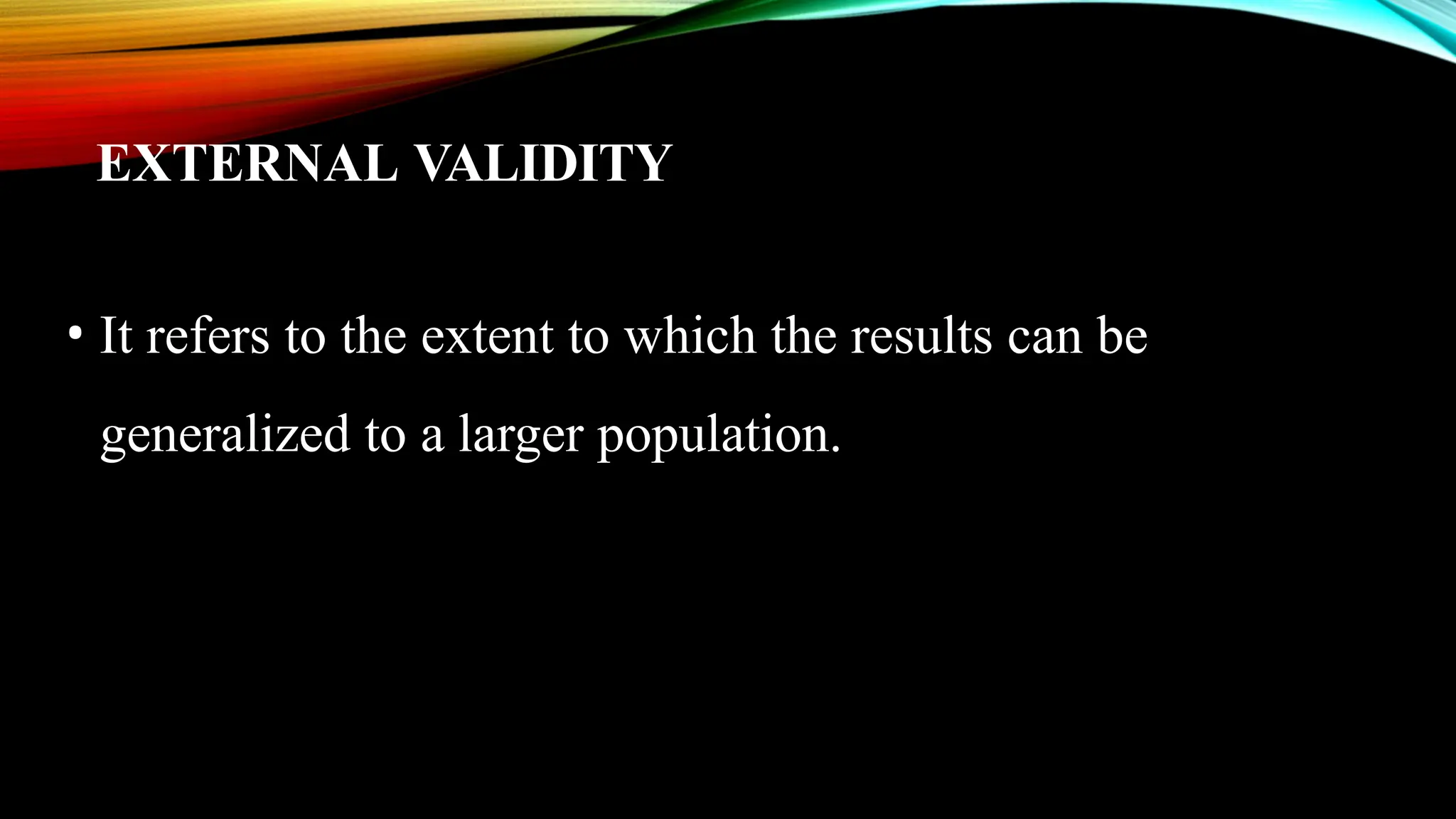 EXTERNAL VALIDITY

• It refers to the extent to which the results can be generalized to a larger population.